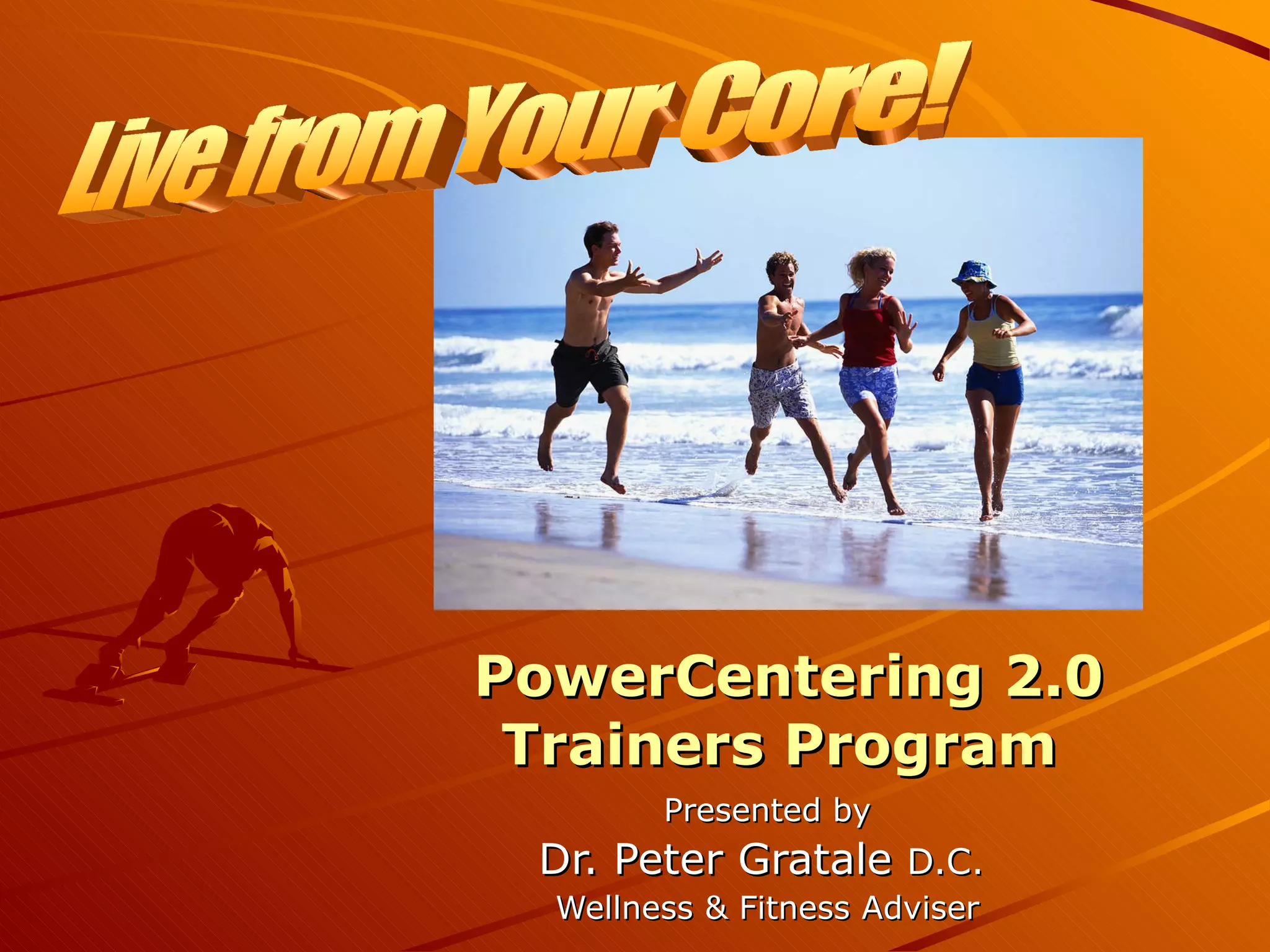 Live from Your Core!

PowerCentering 2.0
Trainers Program

Presented by
Dr. Peter Gratale D.C.
Wellness & Fitness Adviser